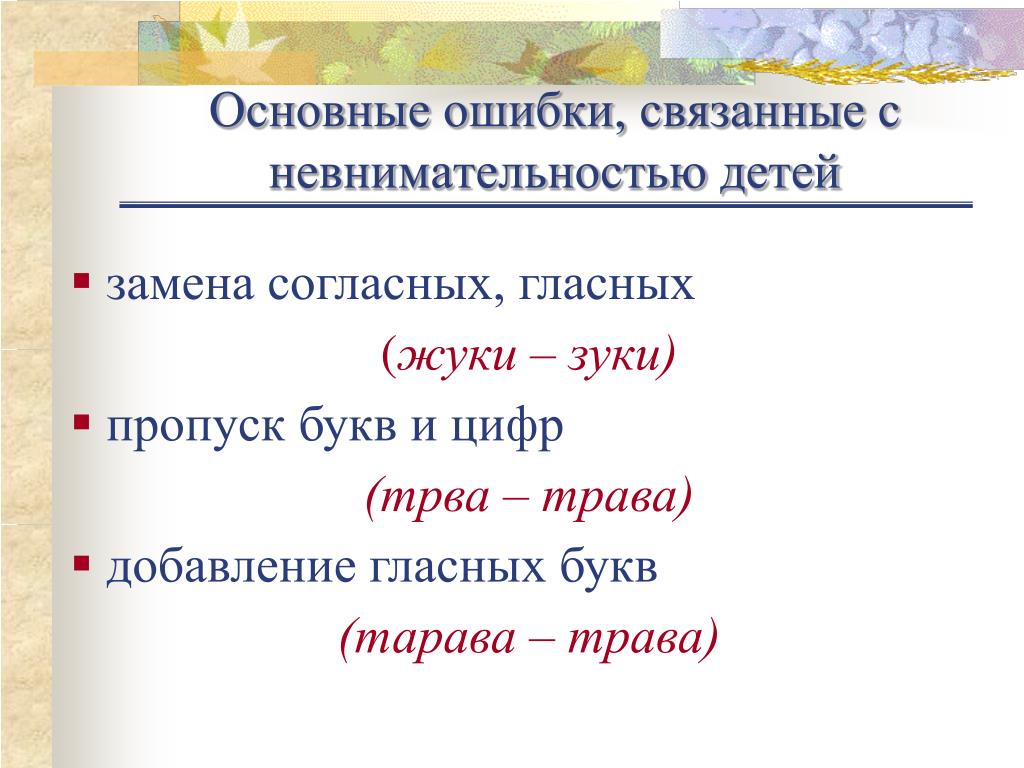 Основные ошибки, связанные с невнимательностью детей

▪ замена согласных, гласных

(жуки – зуки)

▪ пропуск букв и цифр

(трва – трава)

▪ добавление гласных букв

(тарава – трава)